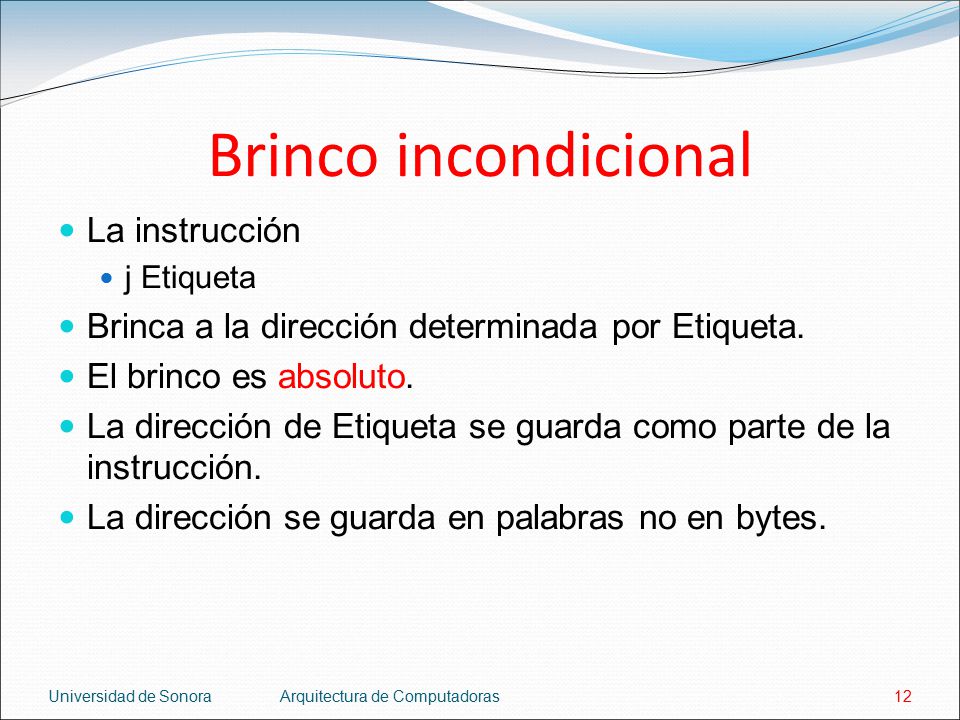 Brinco incondicional

La instrucción

j Etiqueta

Brinca a la dirección determinada por Etiqueta.

El brinco es absoluto.

La dirección de Etiqueta se guarda como parte de la instrucción.

La dirección se guarda en palabras no en bytes.

Universidad de Sonora Arquitectura de Computadoras 12